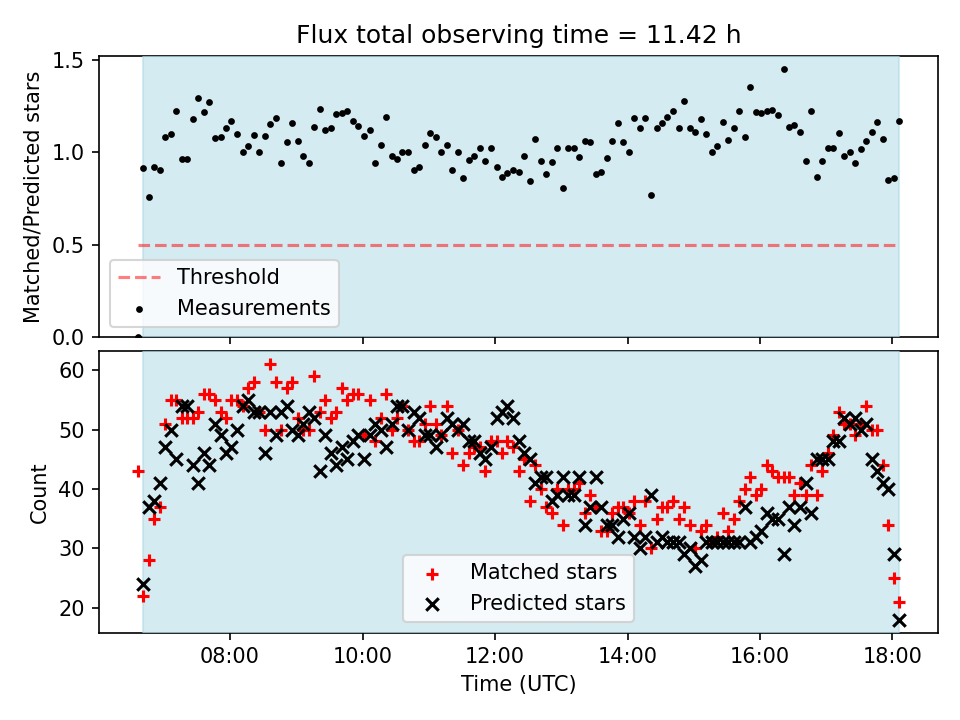 Flux total observing time = 11.42 h

Matched/Predicted stars

1.5

1.0

0.5

0.0

Threshold

Measurements

Count

60

50

40

30

20

Matched stars

Predicted stars

08:00

10:00

12:00

14:00

16:00

18:00

Time (UTC)